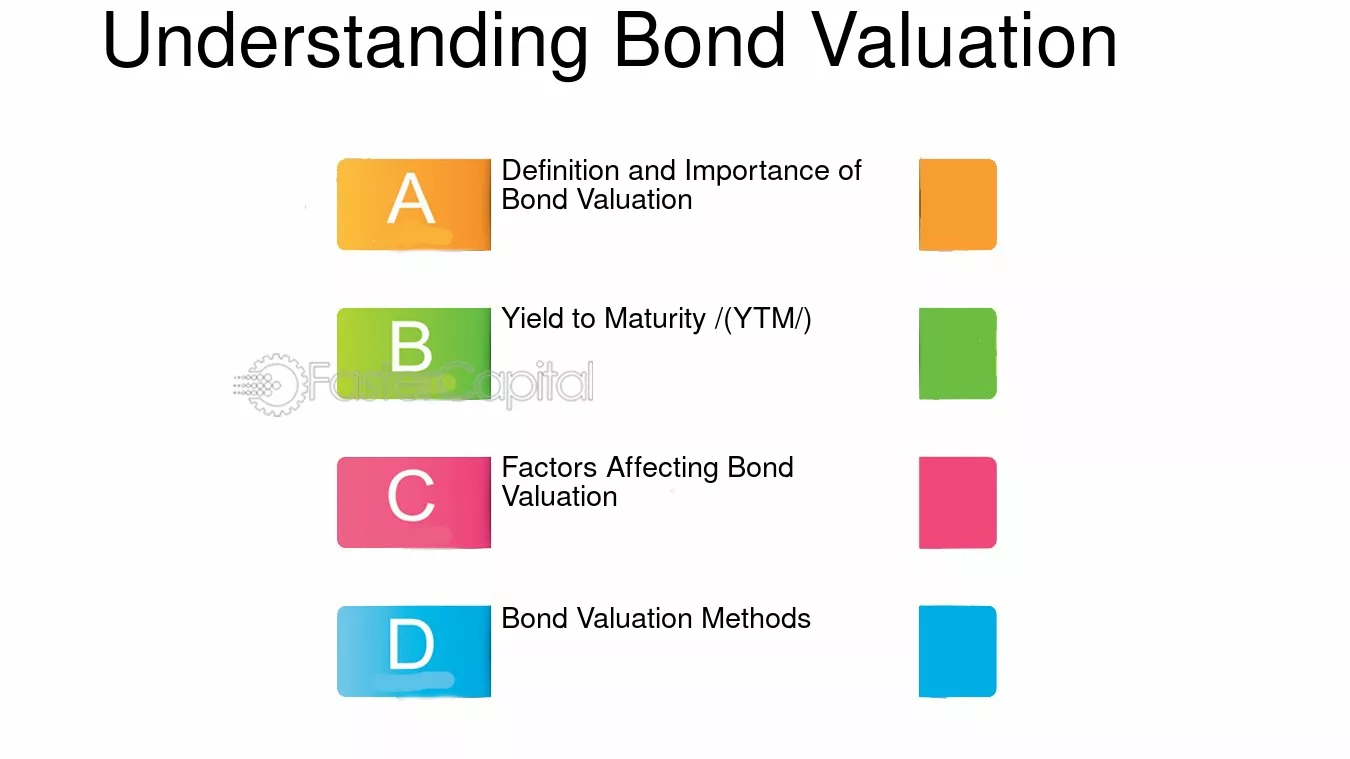 Understanding Bond Valuation

A Definition and Importance of Bond Valuation

B Yield to Maturity /(YTM/)

FasterCapital

C Factors Affecting Bond Valuation

D Bond Valuation Methods